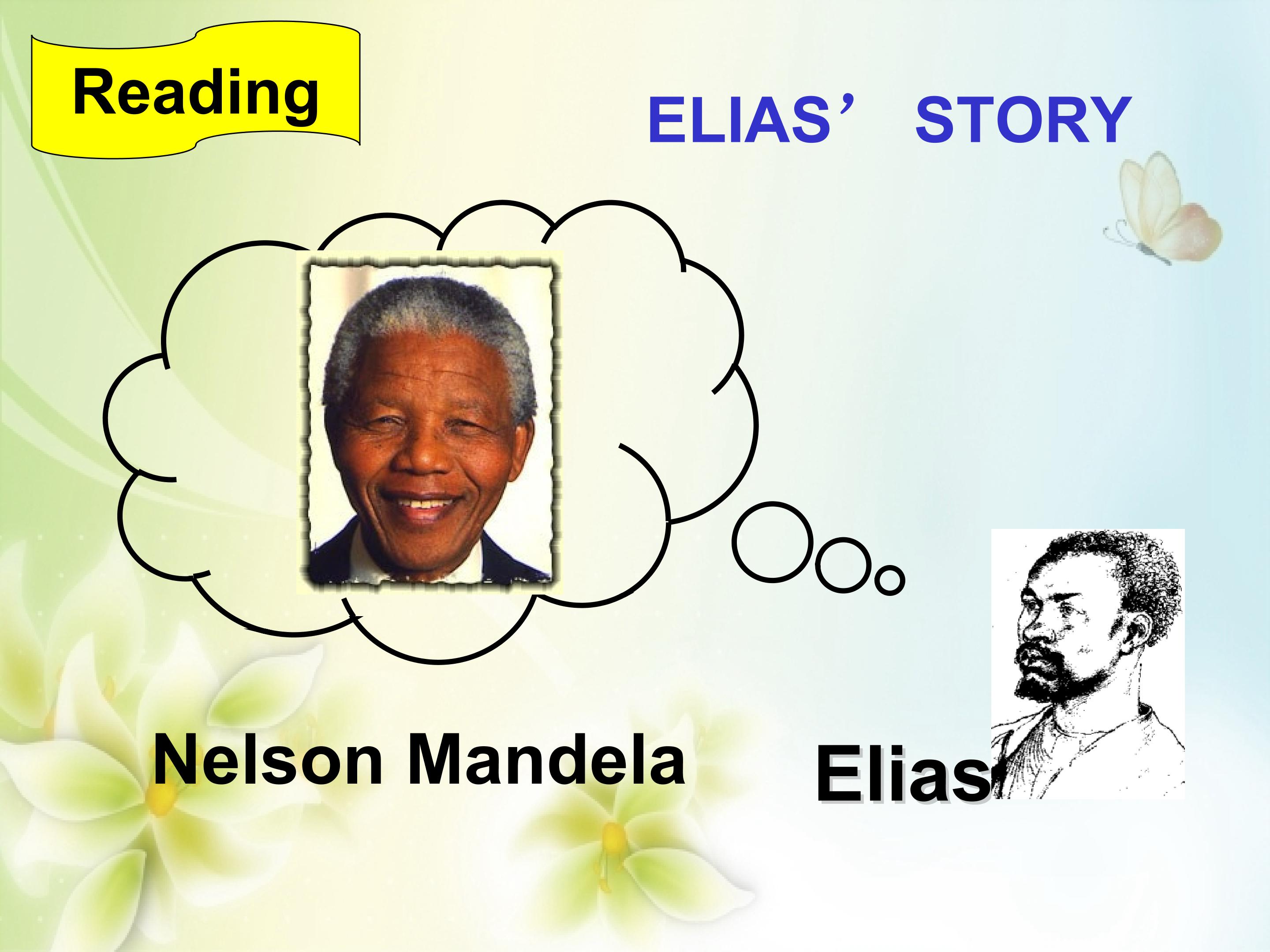 Reading

ELIAS’ STORY

Nelson Mandela

Elias